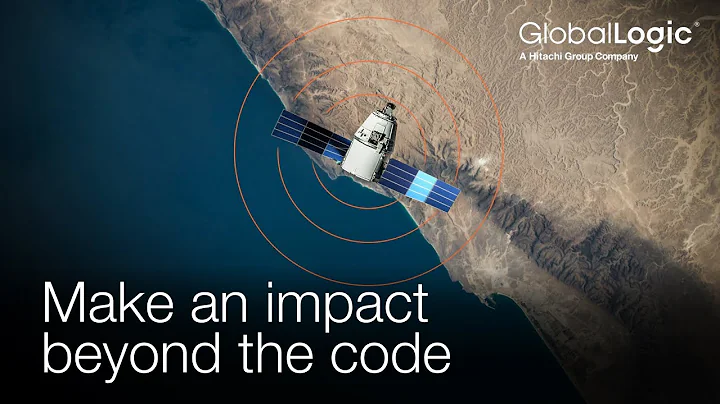 GlobalLogic®
A Hitachi Group Company

Make an impact beyond the code